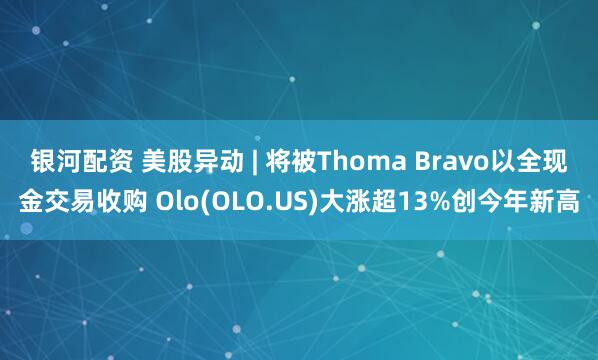 银河配资 美股异动 | 将被Thoma Bravo以全现金交易收购 Olo(OLO.US)大涨超13%创今年新高